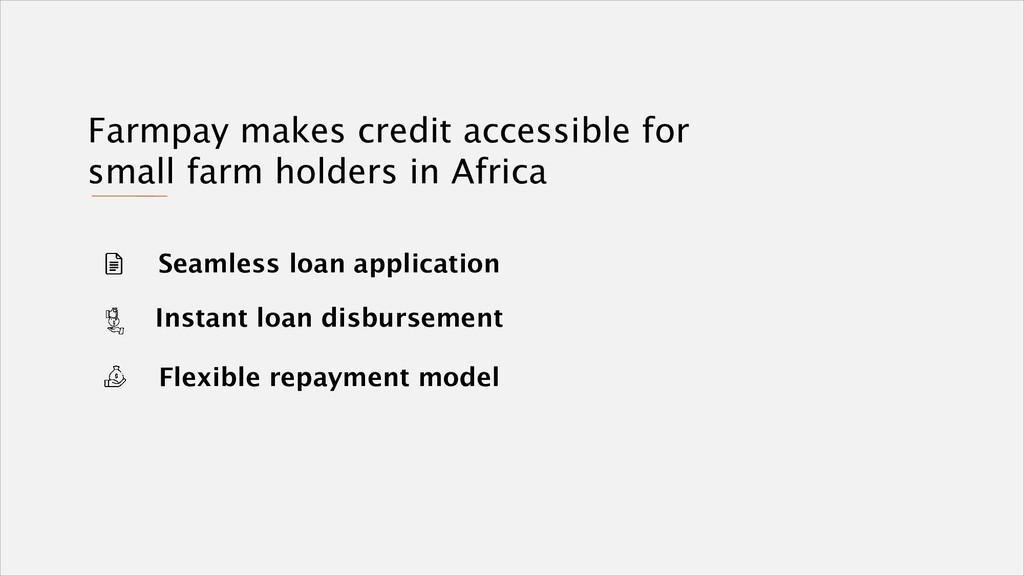 Farmpay makes credit accessible for small farm holders in Africa

Seamless loan application

Instant loan disbursement

Flexible repayment model